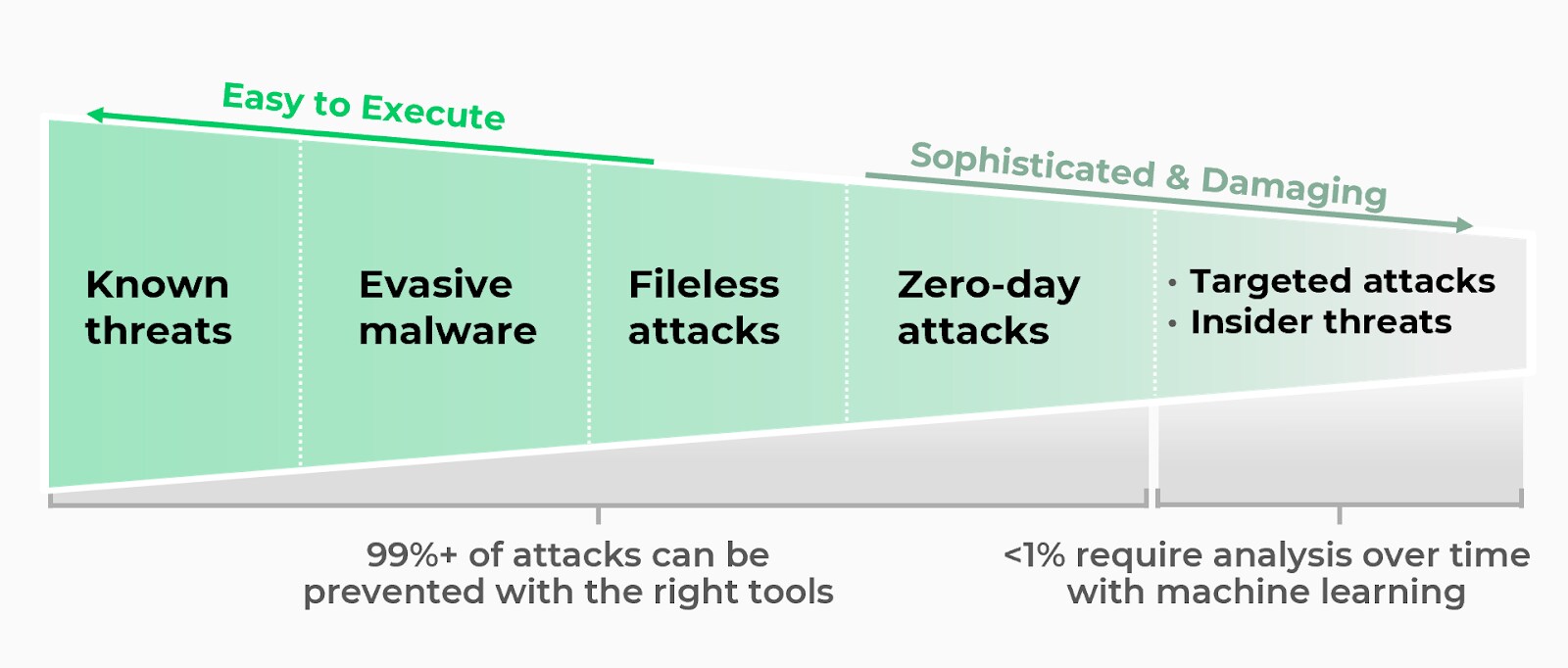 Easy to Execute

Sophisticated & Damaging

Known threats

Evasive malware

Fileless attacks

Zero-day attacks

• Targeted attacks
• Insider threats

99%+ of attacks can be prevented with the right tools

<1% require analysis over time with machine learning